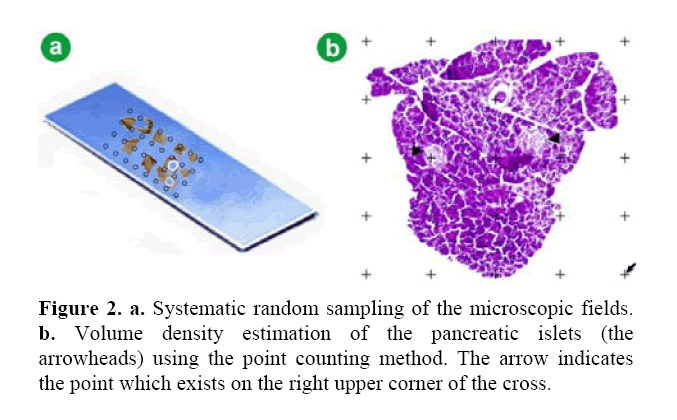 a

b

Figure 2. a. Systematic random sampling of the microscopic fields. b. Volume density estimation of the pancreatic islets (the arrowheads) using the point counting method. The arrow indicates the point which exists on the right upper corner of the cross.